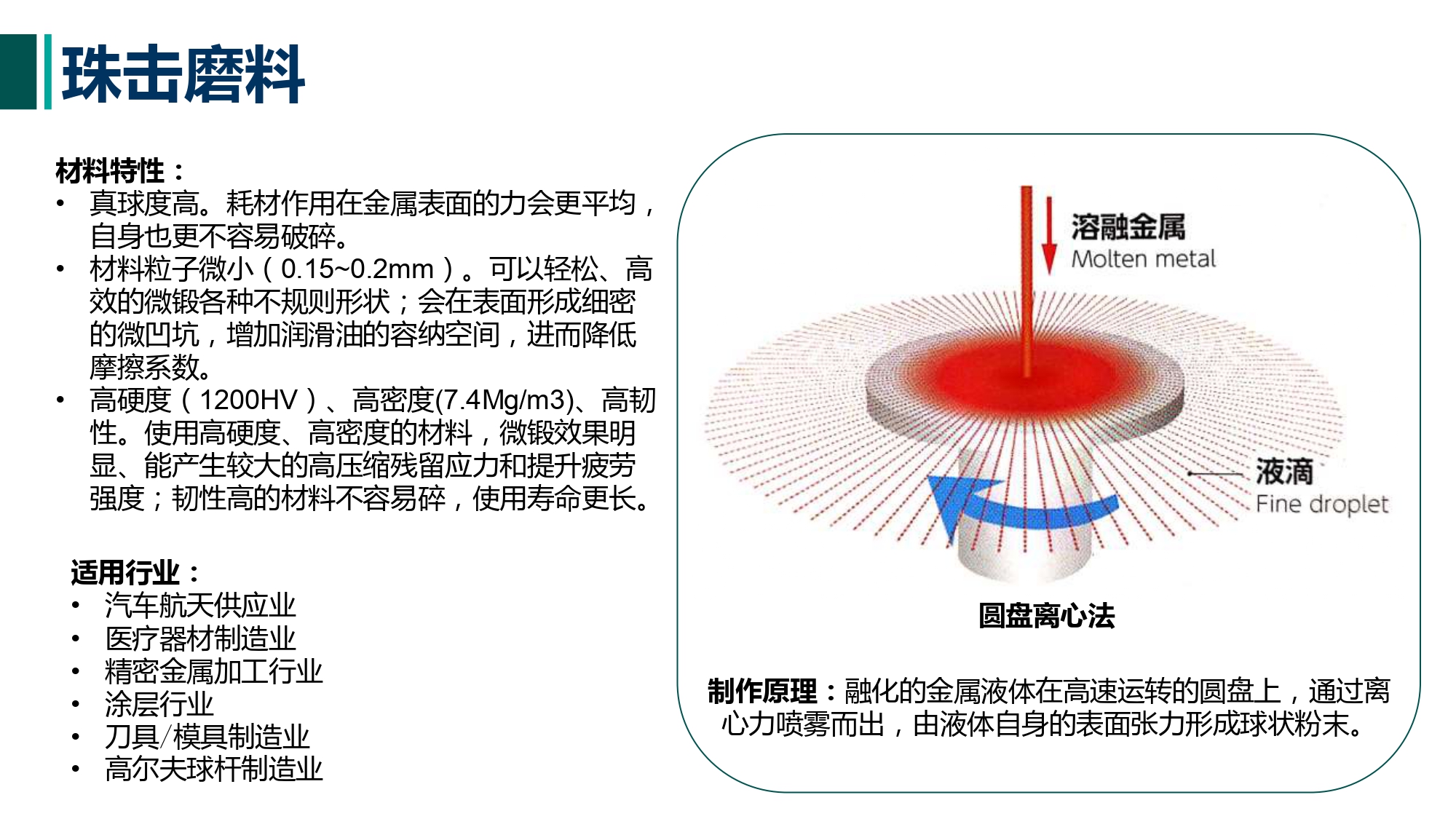 珠击磨料

材料特性：

• 真球度高。耗材作用在金属表面的力会更平均，自身也更不容易破碎。
• 材料粒子微小（0.15~0.2mm）。可以轻松、高效的微锻各种不规则形状；会在表面形成细密的微凹坑，增加润滑油的容纳空间，进而降低摩擦系数。
• 高硬度（1200HV）、高密度(7.4Mg/m3)、高韧性。使用高硬度、高密度的材料，微锻效果明显、能产生较大的高压缩残留应力和提升疲劳强度；韧性高的材料不容易碎，使用寿命更长。

适用行业：

• 汽车航天供应业
• 医疗器材制造业
• 精密金属加工行业
• 涂层行业
• 刀具/模具制造业
• 高尔夫球杆制造业

溶融金属
Molten metal

液滴
Fine droplet

圆盘离心法

制作原理：融化的金属液体在高速运转的圆盘上，通过离心力喷雾而出，由液体自身的表面张力形成球状粉末。